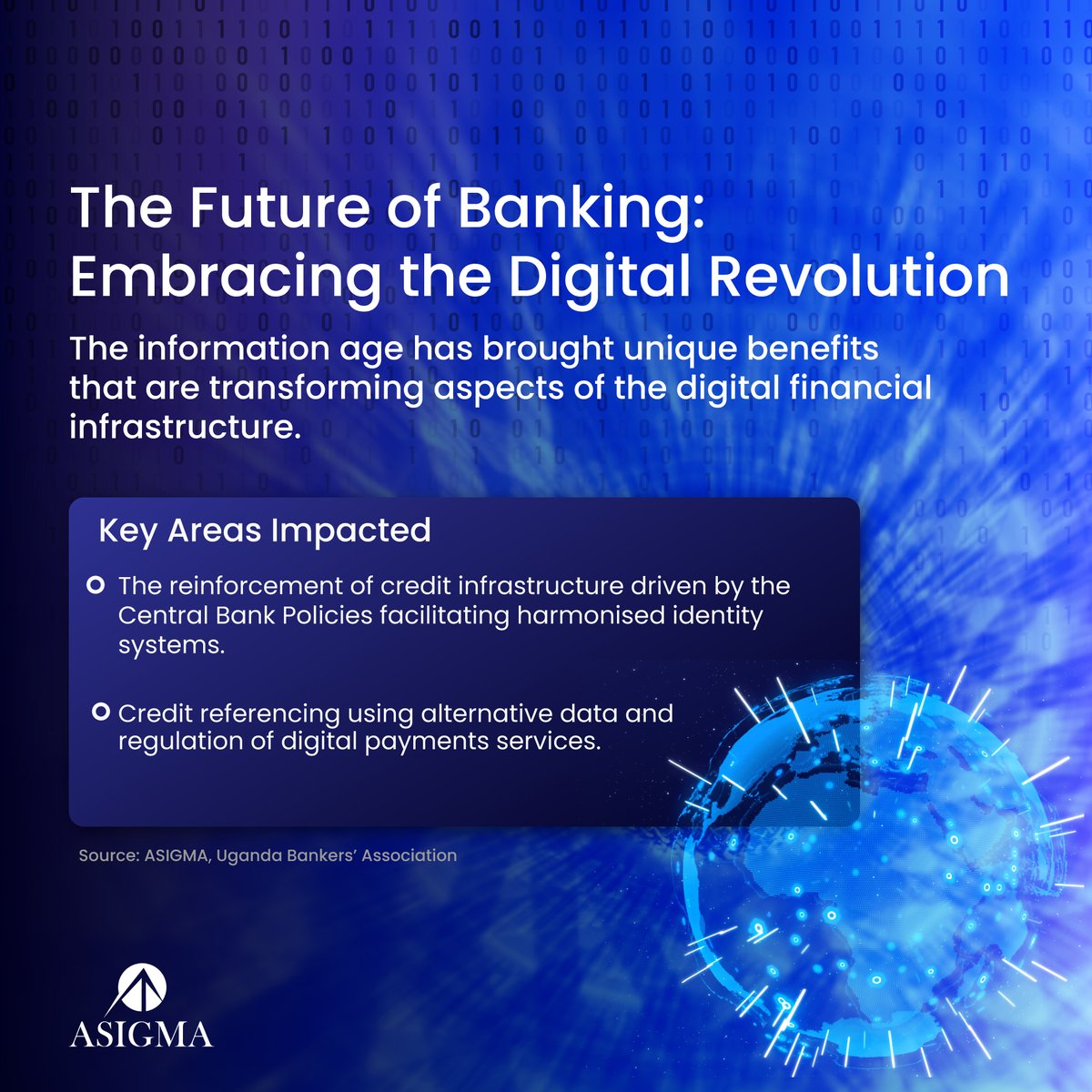 The Future of Banking: Embracing the Digital Revolution

The information age has brought unique benefits that are transforming aspects of the digital financial infrastructure.

Key Areas Impacted

The reinforcement of credit infrastructure driven by the Central Bank Policies facilitating harmonised identity systems.

Credit referencing using alternative data and regulation of digital payments services.

Source: ASIGMA, Uganda Bankers' Association

ASIGMA